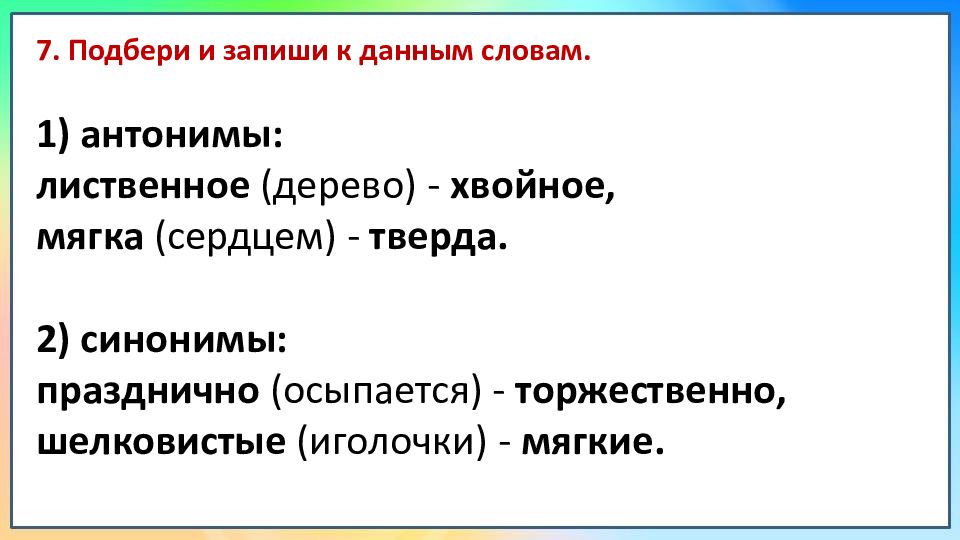 7. Подбери и запиши к данным словам.

1) антонимы:
лиственное (дерево) - хвойное,
мягка (сердцем) - тверда.

2) синонимы:
празднично (осыпается) - торжественно,
шелковистые (иголочки) - мягкие.